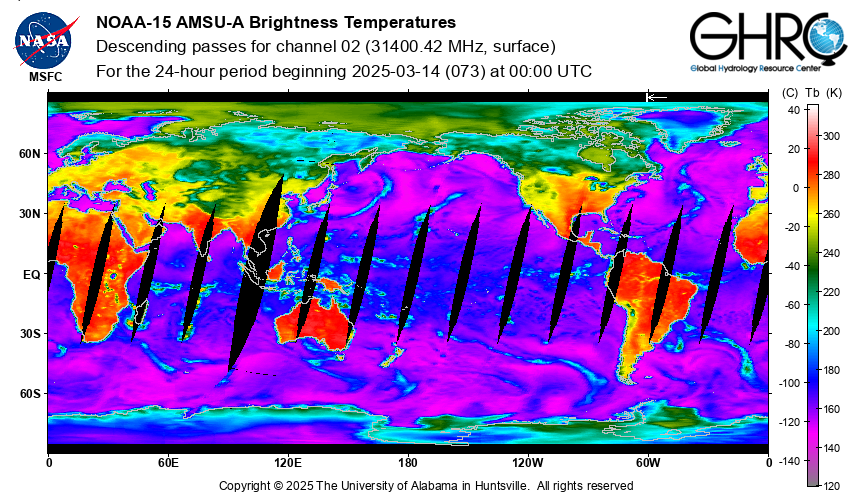 NASA
MSFC

NOAA-15 AMSU-A Brightness Temperatures
Descending passes for channel 02 (31400.42 MHz, surface)
For the 24-hour period beginning 2025-03-14 (073) at 00:00 UTC

GHRC
Global Hydrology Resource Center

60N
30N
EQ
30S
60S

0
60E
120E
180
120W
60W
0

(C) Tb (K)
40
20
0
-20
-40
-60
-80
-100
-120
-140
300
280
260
240
220
200
180
160
140
120

Copyright © 2025 The University of Alabama in Huntsville. All rights reserved